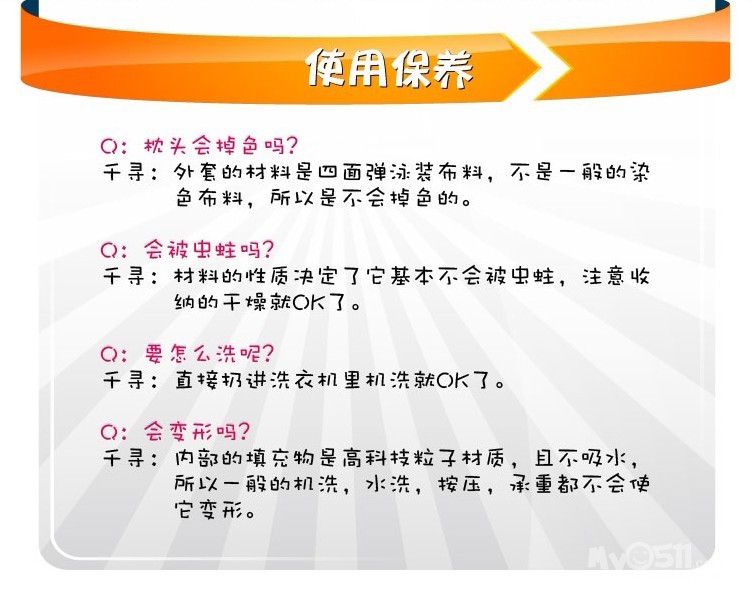 使用保养

Q：枕头会掉色吗？
千寻：外套的材料是四面弹泳装布料，不是一般的染色布料，所以是不会掉色的。

Q：会被虫蛀吗？
千寻：材料的性质决定了它基本不会被虫蛀，注意收纳的干燥就OK了。

Q：要怎么洗呢？
千寻：直接扔进洗衣机里机洗就OK了。

Q：会变形吗？
千寻：内部的填充物是高科技粒子材质，且不吸水，所以一般的机洗，水洗，按压，承重都不会使它变形。

My0511